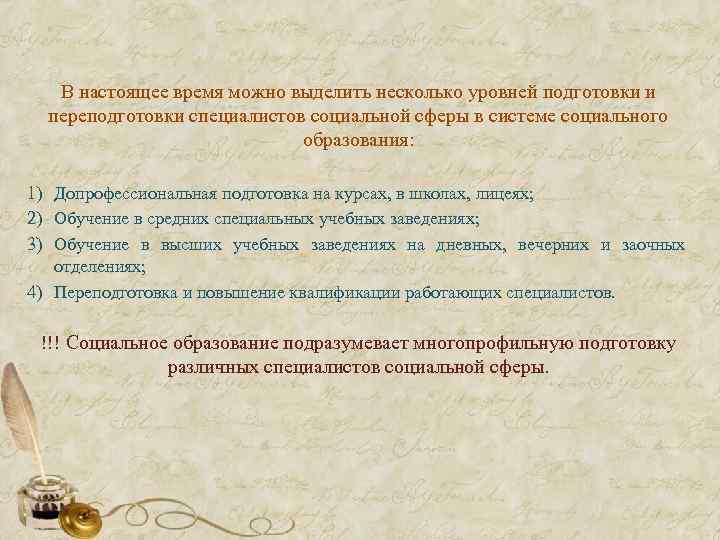 В настоящее время можно выделить несколько уровней подготовки и переподготовки специалистов социальной сферы в системе социального образования:

1) Допрофессиональная подготовка на курсах, в школах, лицеях;
2) Обучение в средних специальных учебных заведениях;
3) Обучение в высших учебных заведениях на дневных, вечерних и заочных отделениях;
4) Переподготовка и повышение квалификации работающих специалистов.

!!! Социальное образование подразумевает многопрофильную подготовку различных специалистов социальной сферы.